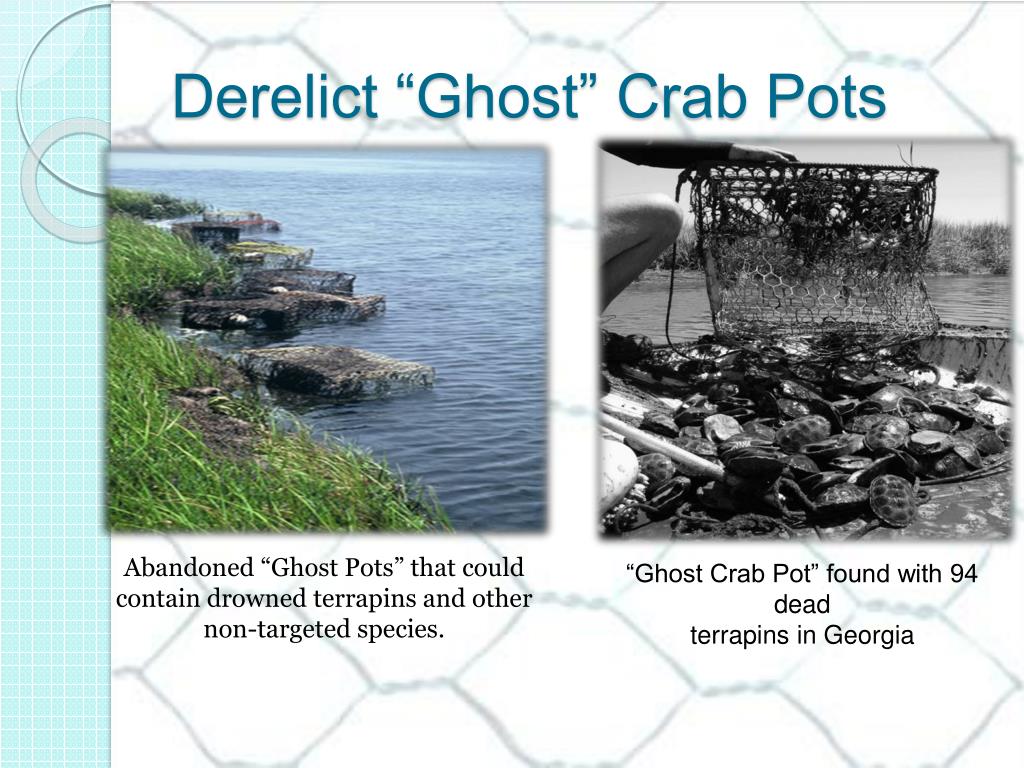 Derelict “Ghost” Crab Pots

Abandoned “Ghost Pots” that could contain drowned terrapins and other non-targeted species.

“Ghost Crab Pot” found with 94 dead
terrapins in Georgia